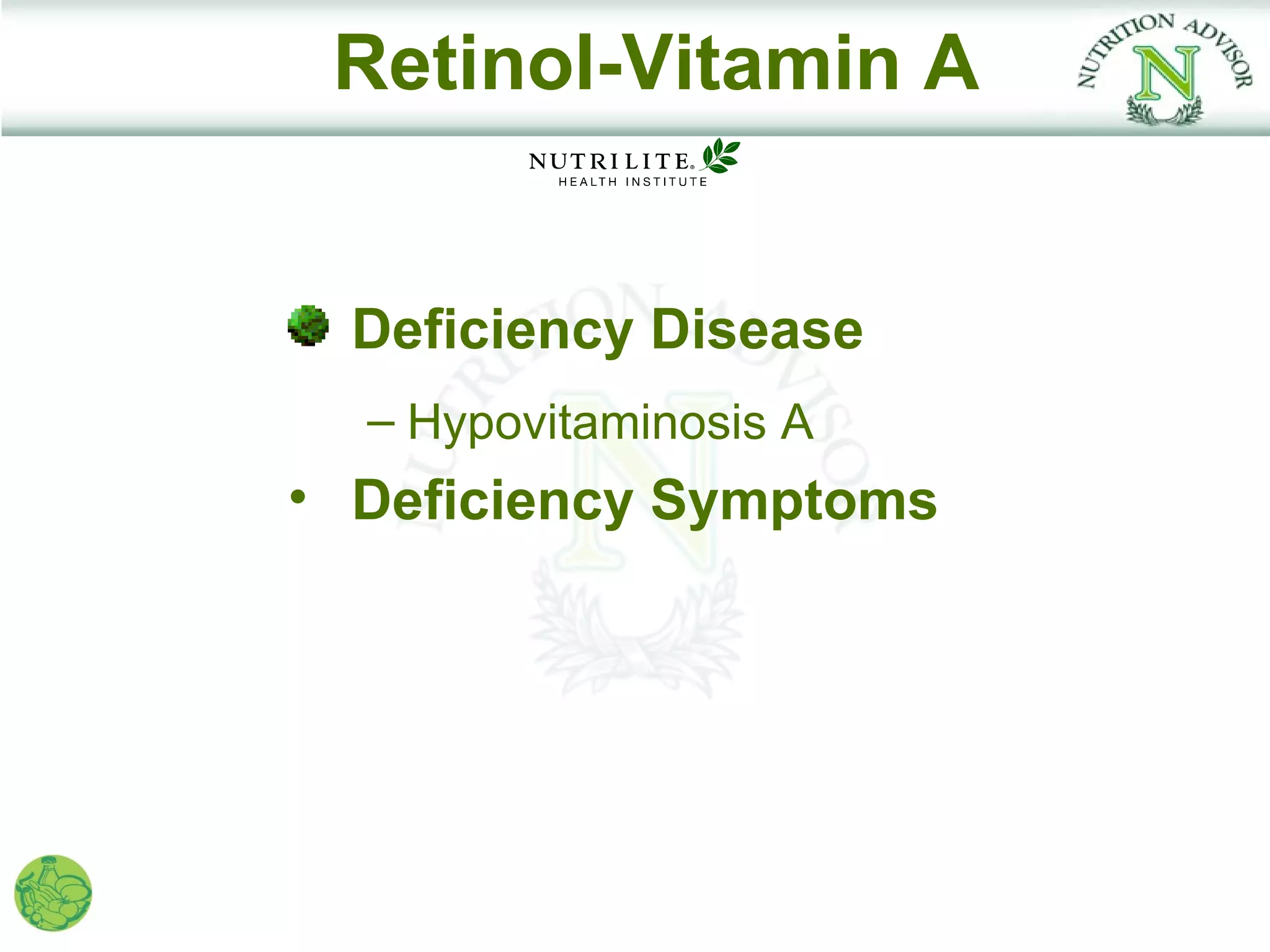 Retinol-Vitamin A

NUTRITION ADVISOR
N

NUTRILITE®
HEALTH INSTITUTE

Deficiency Disease

– Hypovitaminosis A

• Deficiency Symptoms